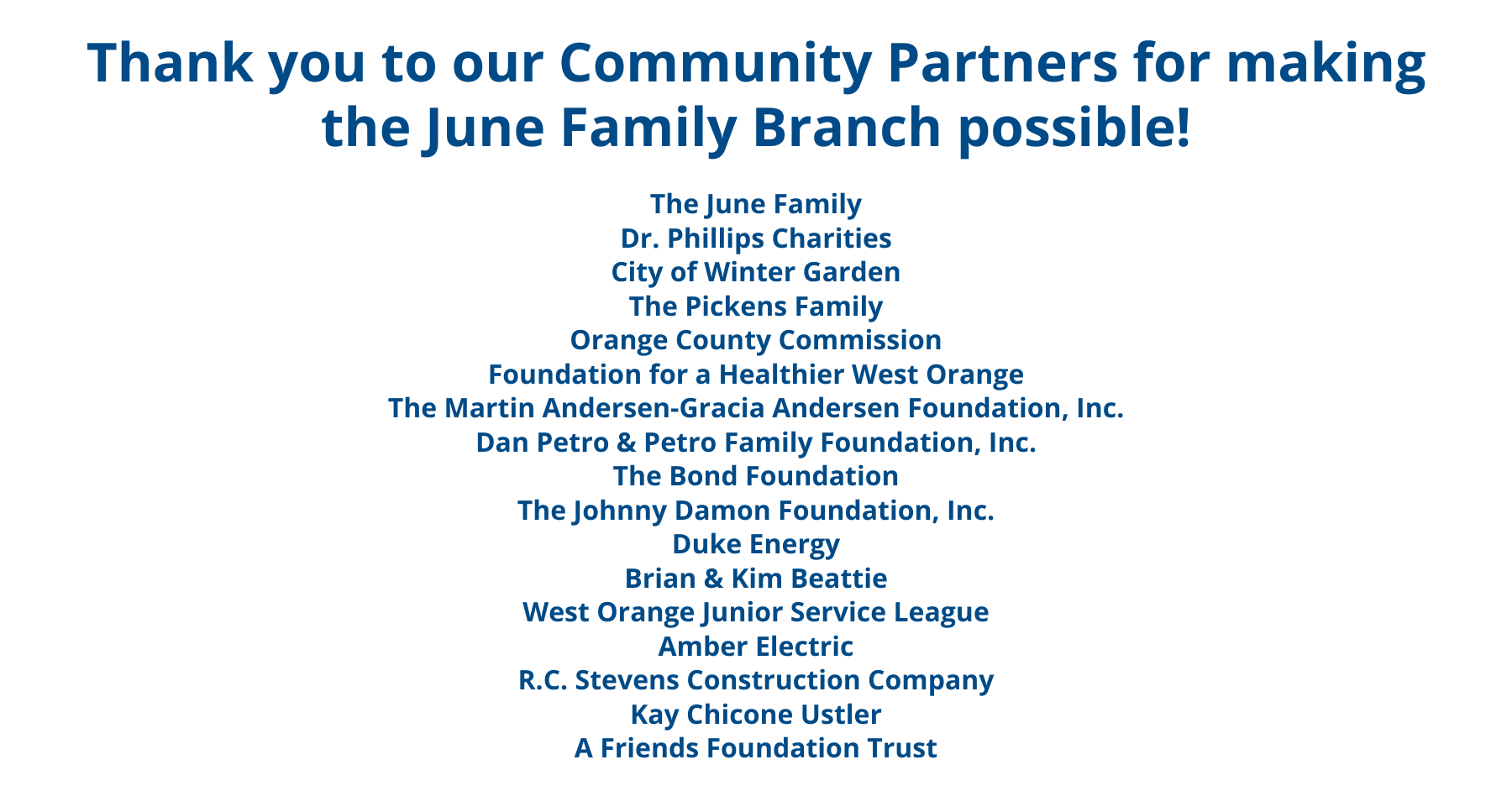 Thank you to our Community Partners for making the June Family Branch possible!

The June Family
Dr. Phillips Charities
City of Winter Garden
The Pickens Family
Orange County Commission
Foundation for a Healthier West Orange
The Martin Andersen-Gracia Andersen Foundation, Inc.
Dan Petro & Petro Family Foundation, Inc.
The Bond Foundation
The Johnny Damon Foundation, Inc.
Duke Energy
Brian & Kim Beattie
West Orange Junior Service League
Amber Electric
R.C. Stevens Construction Company
Kay Chicone Ustler
A Friends Foundation Trust